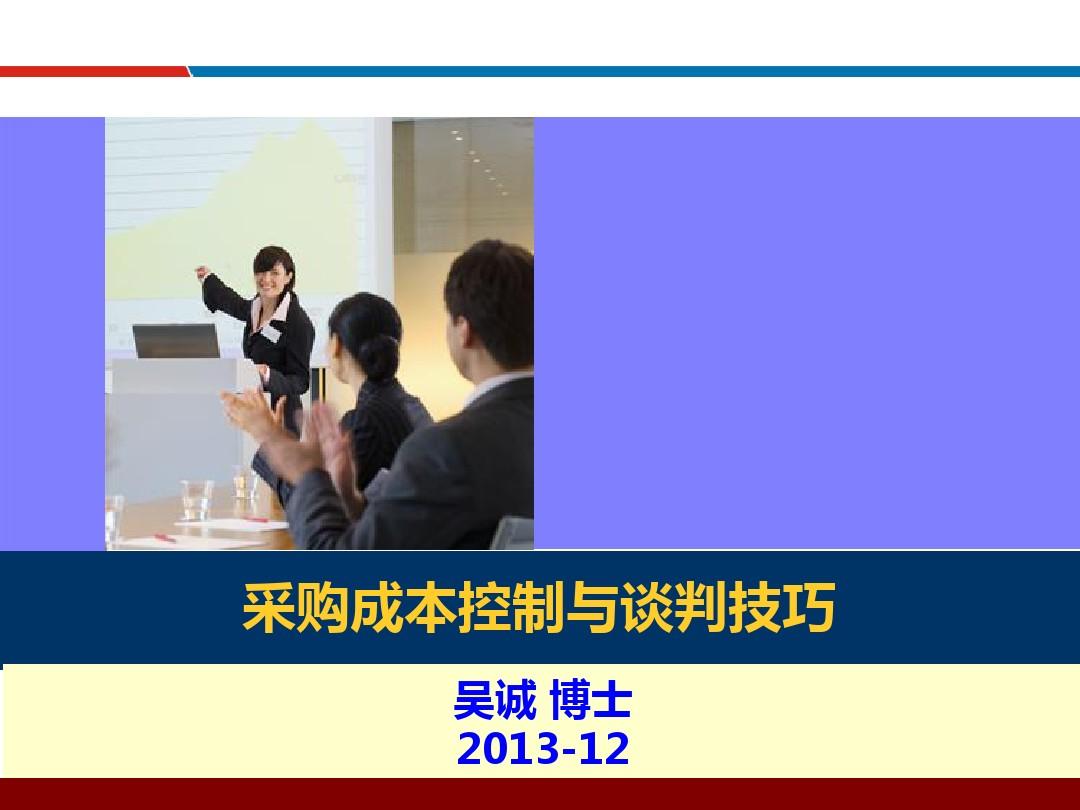 采购成本控制与谈判技巧

吴诚 博士
2013-12